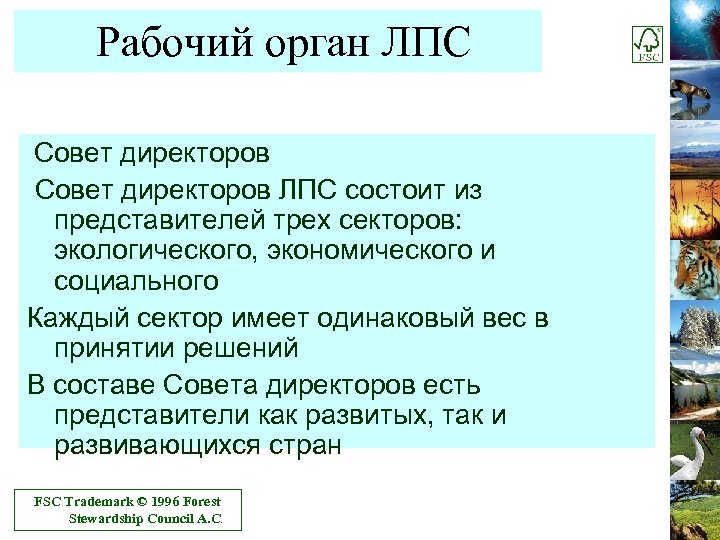 Рабочий орган ЛПС

FSC

Совет директоров

Совет директоров ЛПС состоит из представителей трех секторов: экологического, экономического и социального

Каждый сектор имеет одинаковый вес в принятии решений

В составе Совета директоров есть представители как развитых, так и развивающихся стран

FSC Trademark © 1996 Forest Stewardship Council A.C.